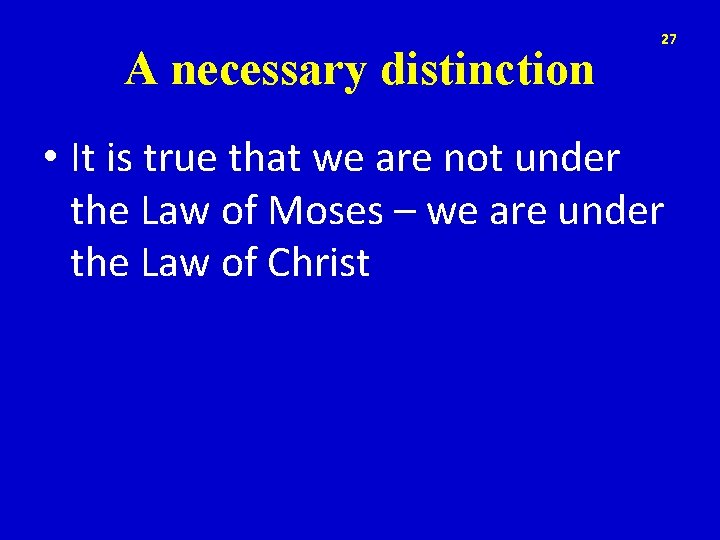 27

A necessary distinction

• It is true that we are not under the Law of Moses – we are under the Law of Christ